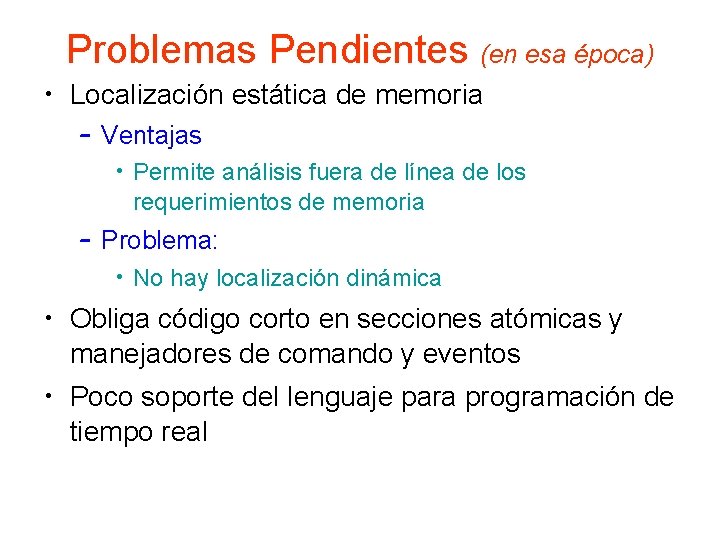 Problemas Pendientes (en esa época)

• Localización estática de memoria
– Ventajas
• Permite análisis fuera de línea de los requerimientos de memoria
– Problema:
• No hay localización dinámica
• Obliga código corto en secciones atómicas y manejadores de comando y eventos
• Poco soporte del lenguaje para programación de tiempo real